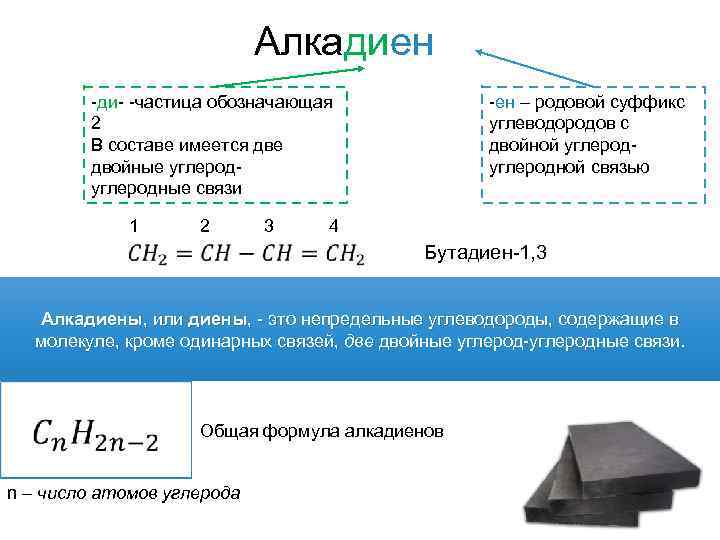 Алкадиен

-ди- -частица обозначающая 2
В составе имеется две двойные углерод-углеродные связи

-ен – родовой суффикс углеводородов с двойной углерод-углеродной связью

1 2 3 4
$CH_2 = CH - CH = CH_2$

Бутадиен-1,3

Алкадиены, или диены, - это непредельные углеводороды, содержащие в молекуле, кроме одинарных связей, две двойные углерод-углеродные связи.

$C_nH_{2n-2}$

Общая формула алкадиенов

n – число атомов углерода